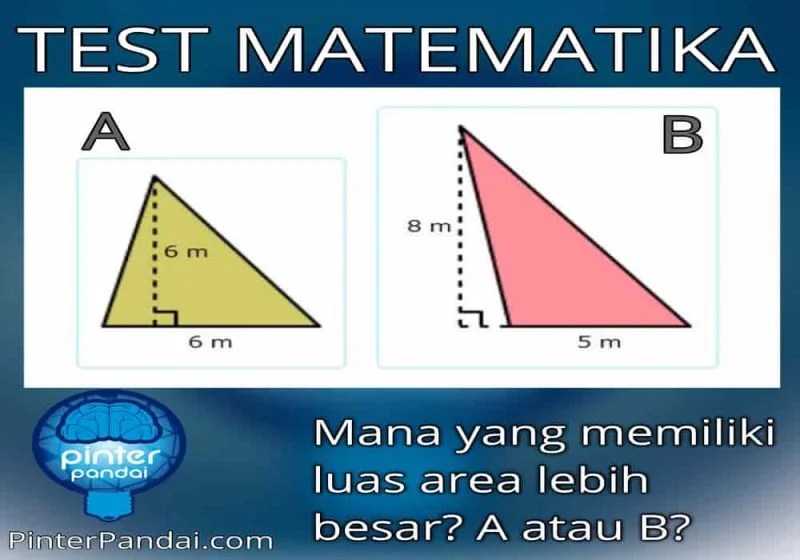 TEST MATEMATIKA

A

6 m

6 m

B

8 m

5 m

pinter pandai

PinterPandai.com

Mana yang memiliki luas area lebih besar? A atau B?